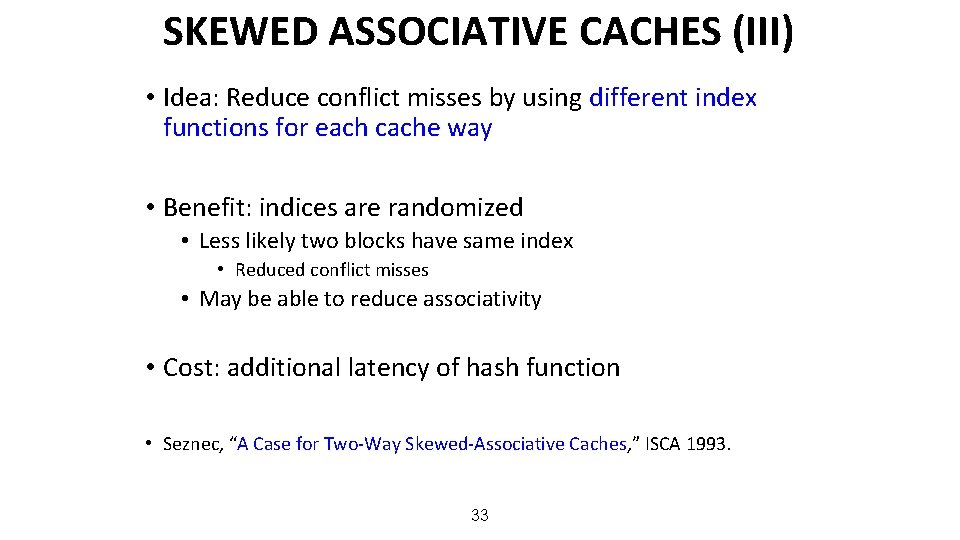 SKEWED ASSOCIATIVE CACHES (III)

• Idea: Reduce conflict misses by using different index functions for each cache way

• Benefit: indices are randomized
  • Less likely two blocks have same index
    • Reduced conflict misses
  • May be able to reduce associativity

• Cost: additional latency of hash function

• Seznec, “A Case for Two-Way Skewed-Associative Caches,” ISCA 1993.

33